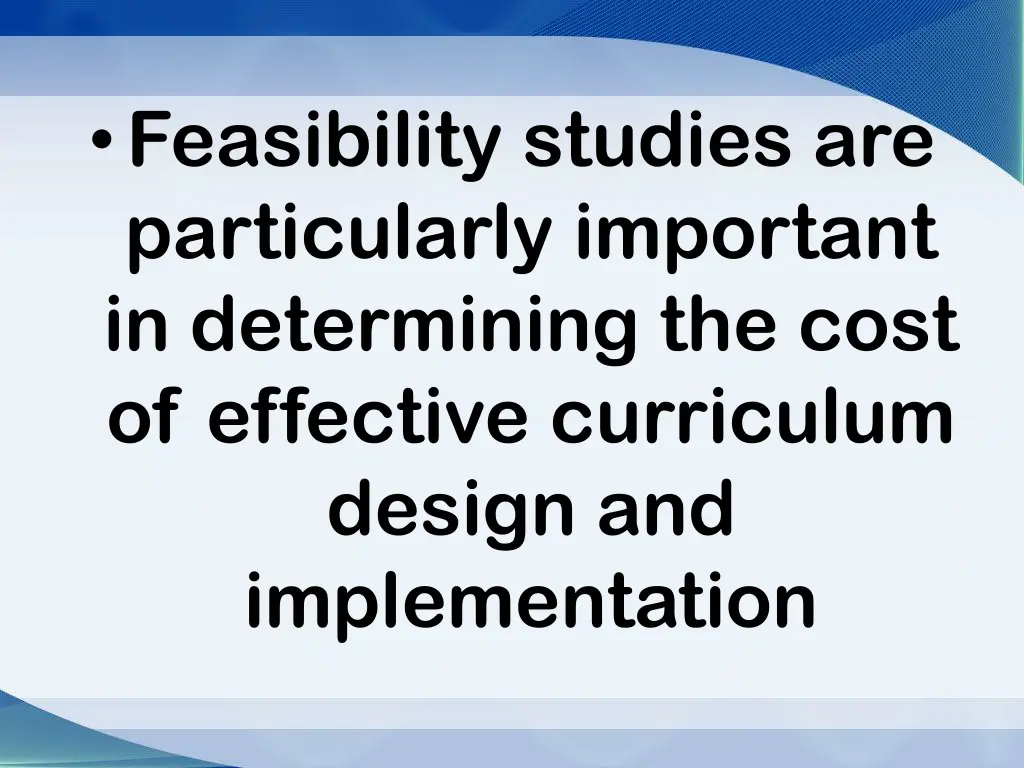 • Feasibility studies are particularly important in determining the cost of effective curriculum design and implementation